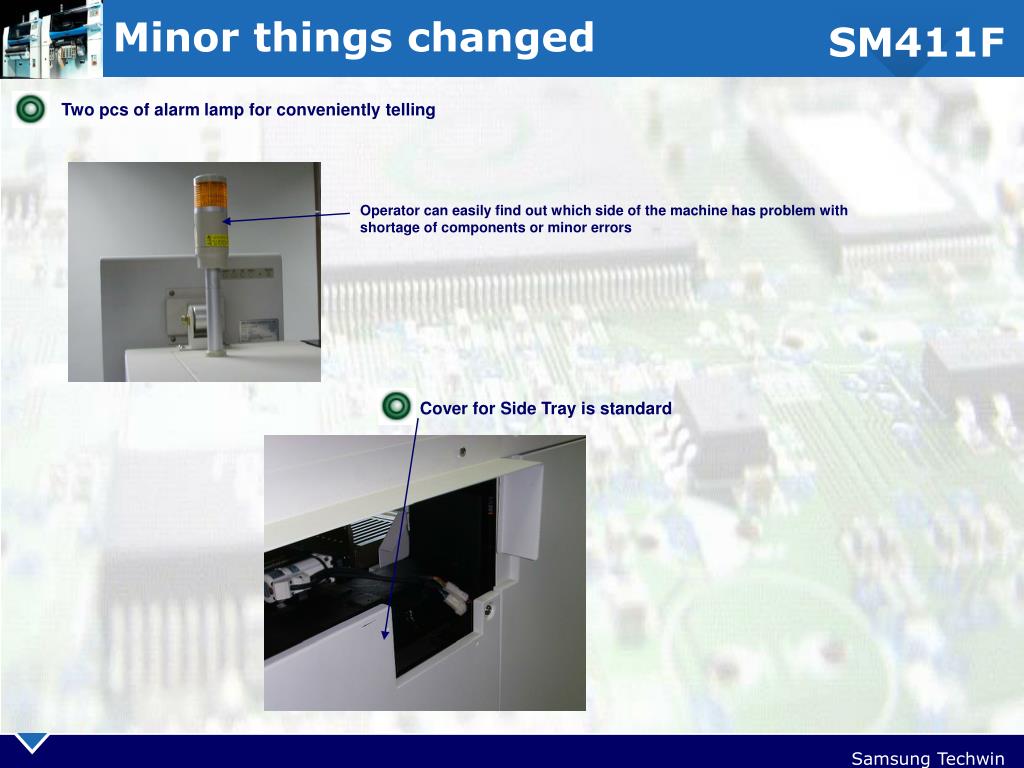 Minor things changed

SM411F

Two pcs of alarm lamp for conveniently telling

Operator can easily find out which side of the machine has problem with shortage of components or minor errors

Cover for Side Tray is standard

Samsung Techwin